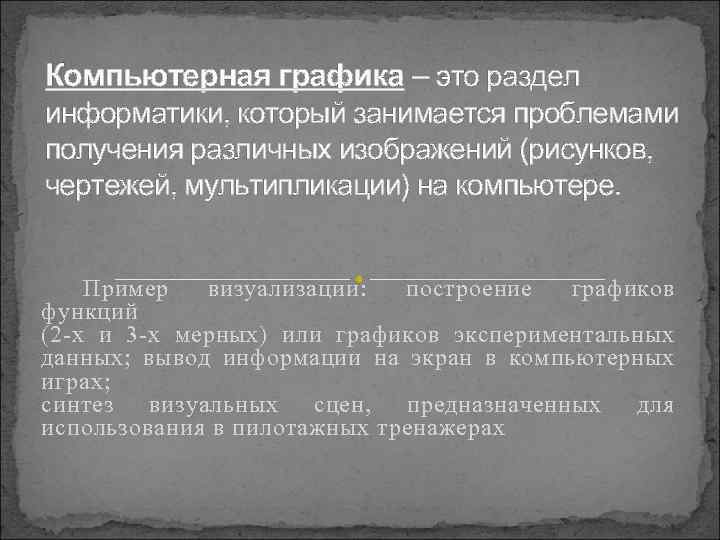 Компьютерная графика – это раздел информатики, который занимается проблемами получения различных изображений (рисунков, чертежей, мультипликации) на компьютере.

Пример визуализации: построение графиков функций
(2-х и 3-х мерных) или графиков экспериментальных данных; вывод информации на экран в компьютерных играх;
синтез визуальных сцен, предназначенных для использования в пилотажных тренажерах